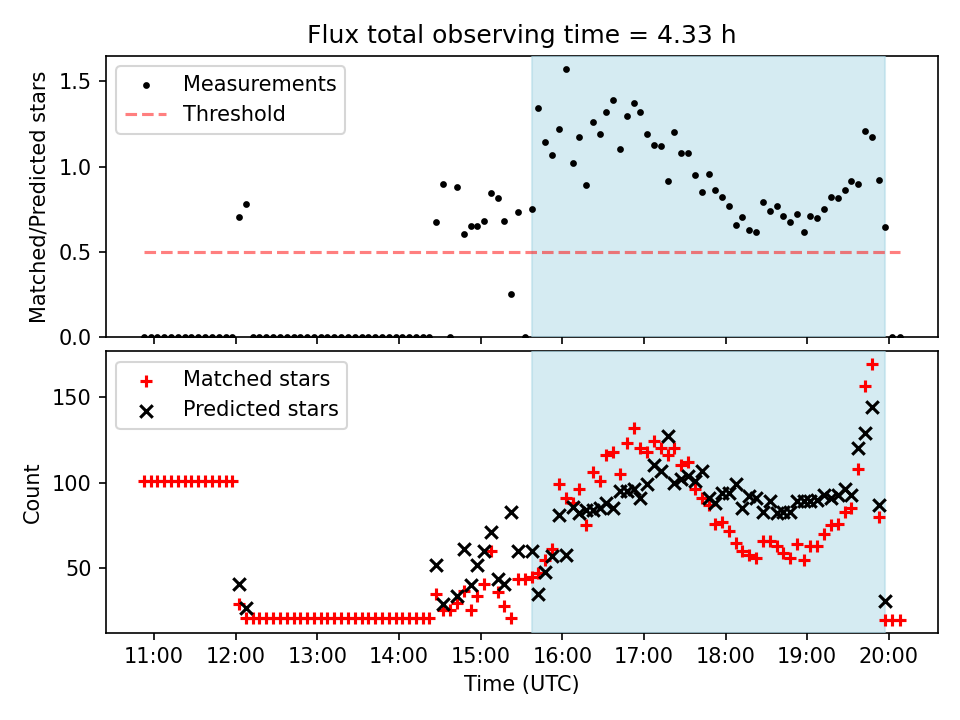 Flux total observing time = 4.33 h

Measurements
Threshold

Matched/Predicted stars

1.5
1.0
0.5
0.0

Matched stars
Predicted stars

Count

150
100
50

11:00
12:00
13:00
14:00
15:00
16:00
17:00
18:00
19:00
20:00

Time (UTC)